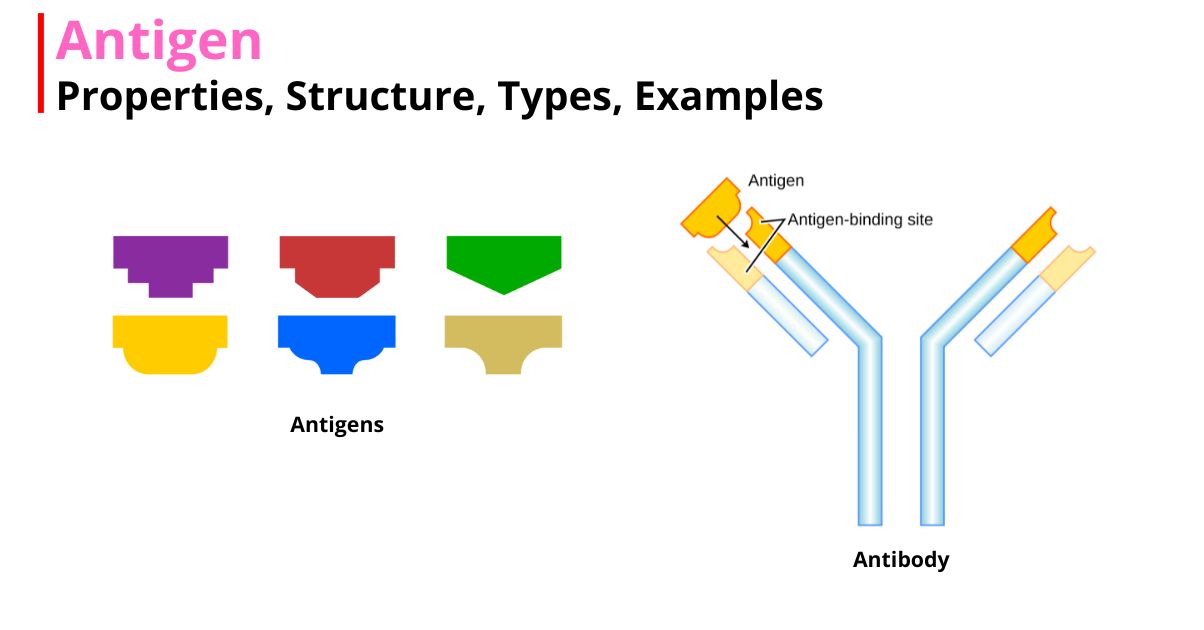 Antigen
Properties, Structure, Types, Examples

Antigens

Antigen
Antigen-binding site

Antibody